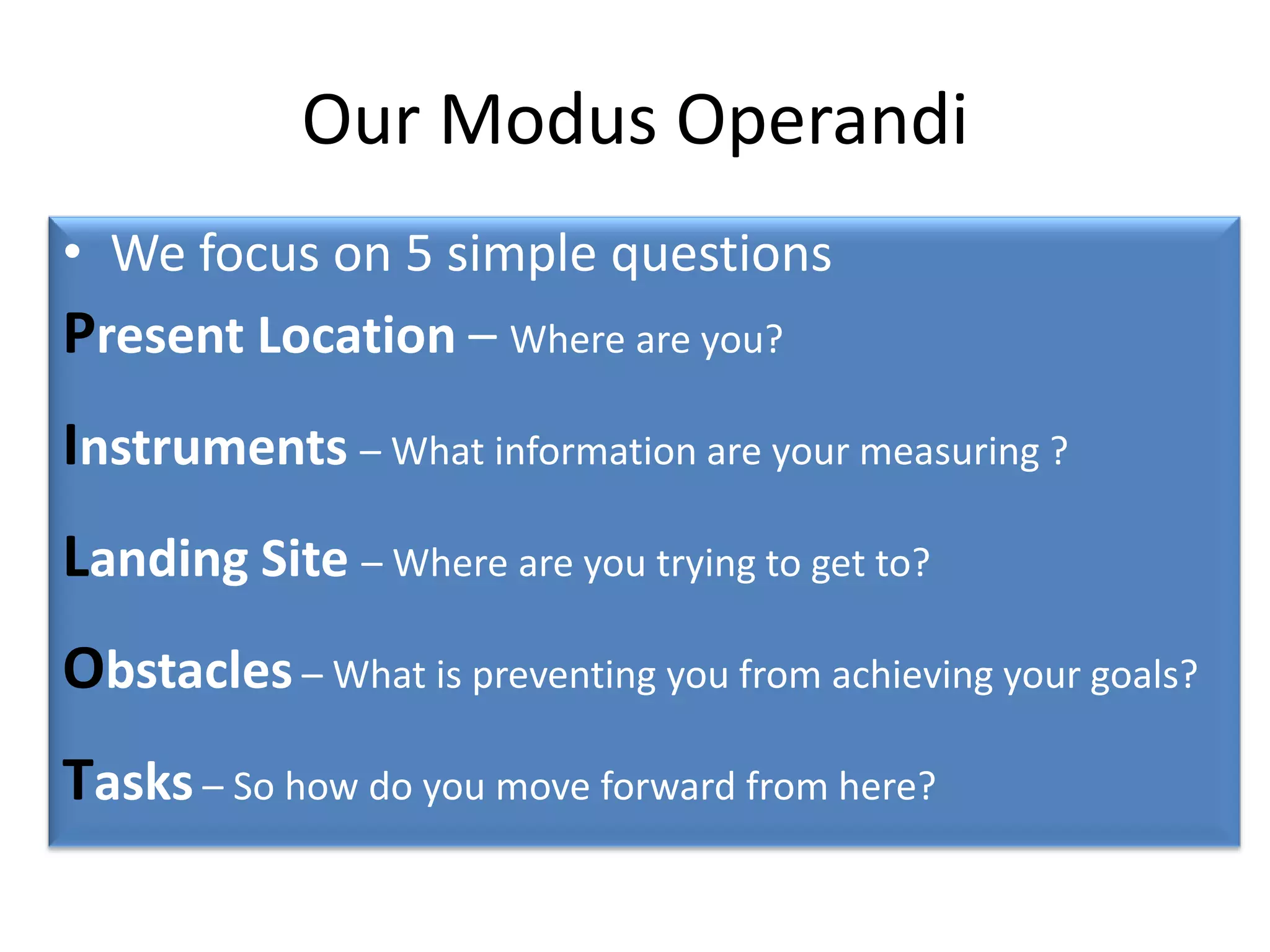 Our Modus Operandi

• We focus on 5 simple questions

Present Location – Where are you?

Instruments – What information are your measuring ?

Landing Site – Where are you trying to get to?

Obstacles – What is preventing you from achieving your goals?

Tasks – So how do you move forward from here?